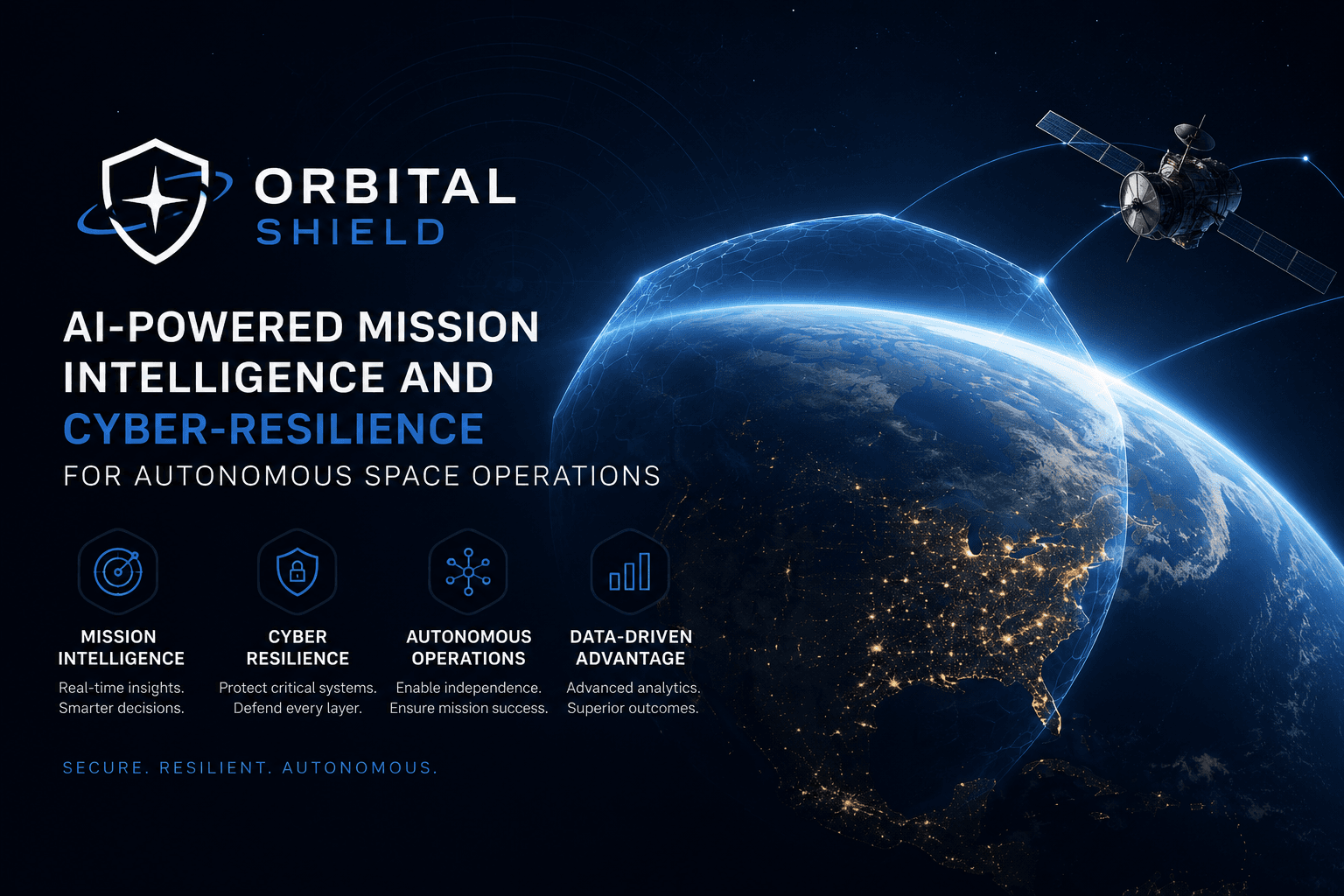 ORBITAL
SHIELD

AI-POWERED MISSION INTELLIGENCE AND CYBER-RESILIENCE

FOR AUTONOMOUS SPACE OPERATIONS

MISSION INTELLIGENCE
Real-time insights. Smarter decisions.

CYBER RESILIENCE
Protect critical systems. Defend every layer.

AUTONOMOUS OPERATIONS
Enable independence. Ensure mission success.

DATA-DRIVEN ADVANTAGE
Advanced analytics. Superior outcomes.

SECURE. RESILIENT. AUTONOMOUS.